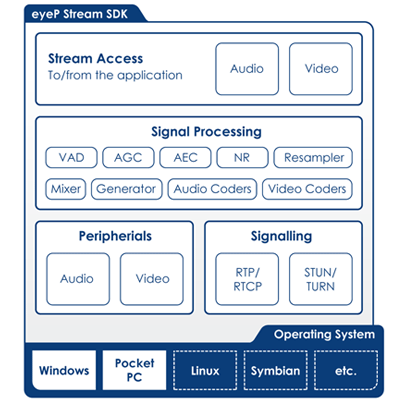 eyeP Stream SDK

Stream Access
To/from the application

Audio

Video

Signal Processing

VAD

AGC

AEC

NR

Resampler

Mixer

Generator

Audio Coders

Video Coders

Peripherials

Audio

Video

Signalling

RTP/ RTCP

STUN/ TURN

Operating System

Windows

Pocket PC

Linux

Symbian

etc.